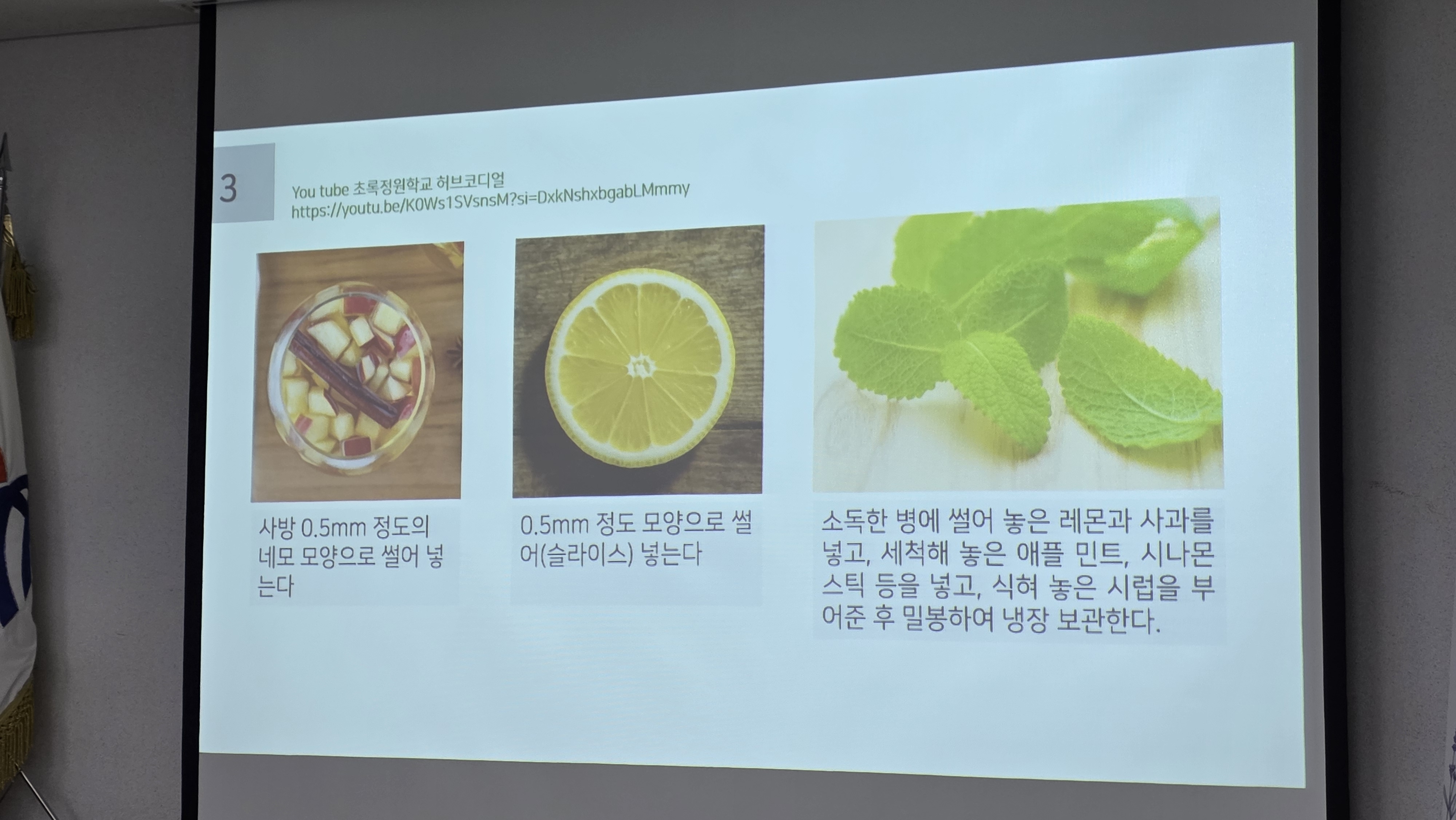 3

You tube 초록정원학교 허브코디얼
https://youtu.be/K0Ws1SVsnsM?si=DxkNshxbgabLMmmy

사방 0.5mm 정도의 네모 모양으로 썰어 넣는다

0.5mm 정도 모양으로 썰어(슬라이스) 넣는다

소독한 병에 썰어 놓은 레몬과 사과를 넣고, 세척해 놓은 애플 민트, 시나몬 스틱 등을 넣고, 식혀 놓은 시럽을 부어준 후 밀봉하여 냉장 보관한다.